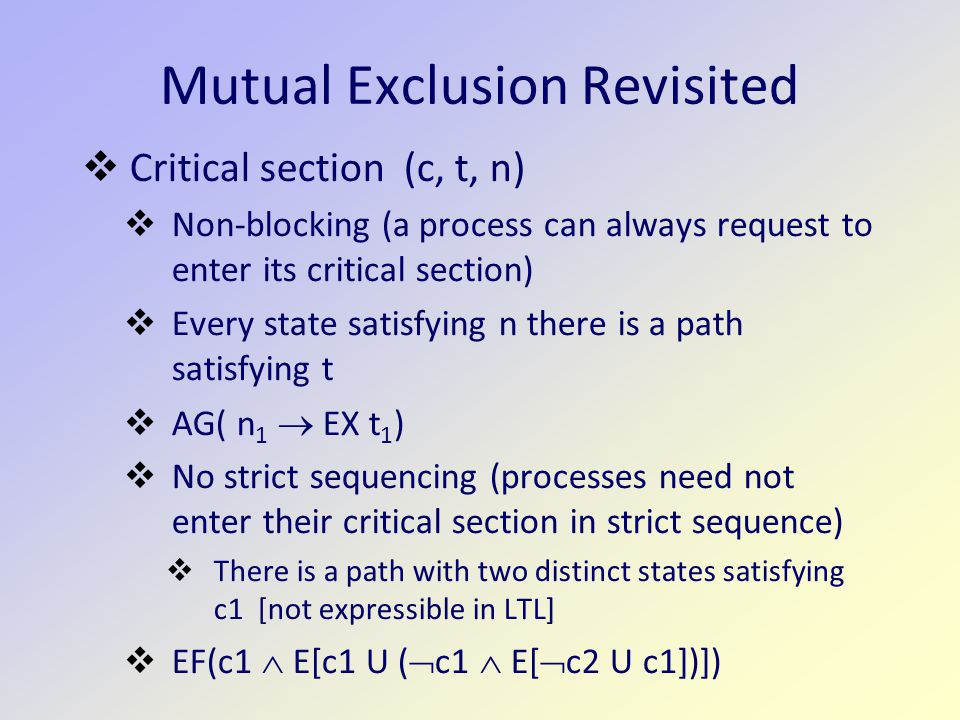 Mutual Exclusion Revisited

❖ Critical section (c, t, n)

❖ Non-blocking (a process can always request to enter its critical section)

❖ Every state satisfying n there is a path satisfying t

❖ AG( $n_1 \rightarrow$ EX $t_1$)

❖ No strict sequencing (processes need not enter their critical section in strict sequence)

❖ There is a path with two distinct states satisfying c1 [not expressible in LTL]

❖ EF(c1 $\wedge$ E[c1 U ($\neg$c1 $\wedge$ E[$\neg$c2 U c1])])